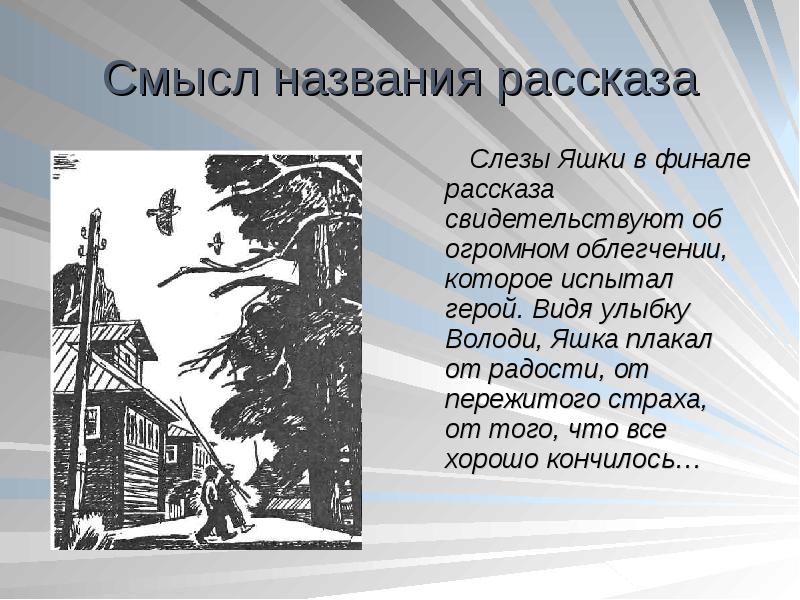 Смысл названия рассказа

Слезы Яшки в финале рассказа свидетельствуют об огромном облегчении, которое испытал герой. Видя улыбку Володи, Яшка плакал от радости, от пережитого страха, от того, что все хорошо кончилось…